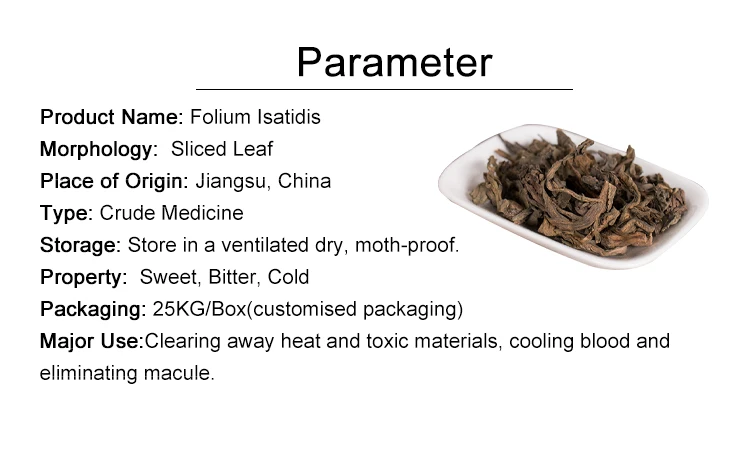 Parameter

Product Name: Folium Isatidis
Morphology: Sliced Leaf
Place of Origin: Jiangsu, China
Type: Crude Medicine
Storage: Store in a ventilated dry, moth-proof.
Property: Sweet, Bitter, Cold
Packaging: 25KG/Box(customised packaging)
Major Use:Clearing away heat and toxic materials, cooling blood and eliminating macule.